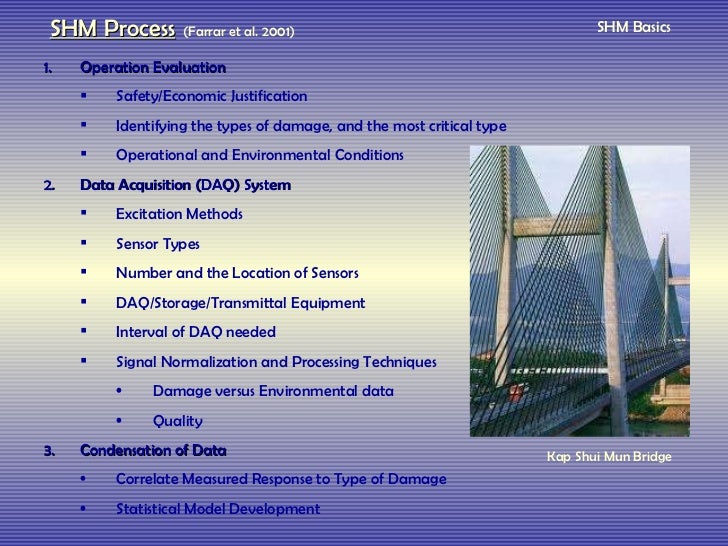 SHM Process (Farrar et al. 2001)

SHM Basics

1. Operation Evaluation

▪ Safety/Economic Justification

▪ Identifying the types of damage, and the most critical type

▪ Operational and Environmental Conditions

2. Data Acquisition (DAQ) System

▪ Excitation Methods

▪ Sensor Types

▪ Number and the Location of Sensors

▪ DAQ/Storage/Transmittal Equipment

▪ Interval of DAQ needed

▪ Signal Normalization and Processing Techniques

• Damage versus Environmental data

• Quality

3. Condensation of Data

• Correlate Measured Response to Type of Damage

• Statistical Model Development

Kap Shui Mun Bridge